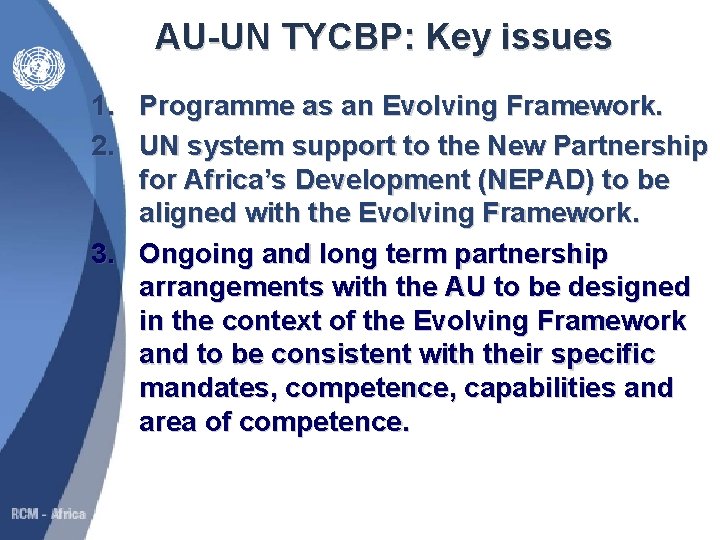 AU-UN TYCBP: Key issues

1. Programme as an Evolving Framework.
2. UN system support to the New Partnership for Africa's Development (NEPAD) to be aligned with the Evolving Framework.
3. Ongoing and long term partnership arrangements with the AU to be designed in the context of the Evolving Framework and to be consistent with their specific mandates, competence, capabilities and area of competence.

RCM - Africa